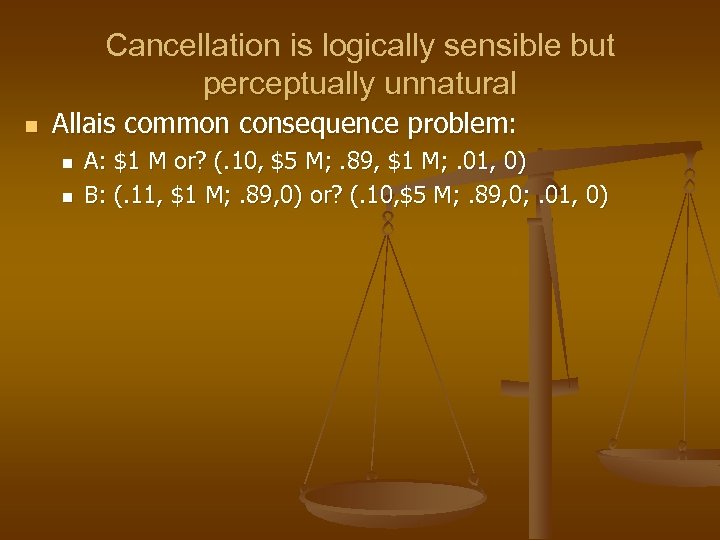 Cancellation is logically sensible but perceptually unnatural

Allais common consequence problem:

A: \$1 M or? (.10, \$5 M; .89, \$1 M; .01, 0)

B: (.11, \$1 M; .89,0) or? (.10,\$5 M; .89,0; .01, 0)